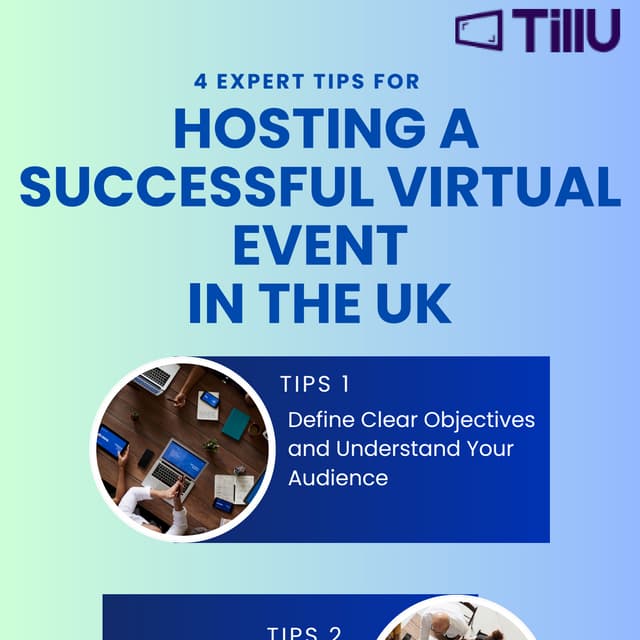 TillU

4 EXPERT TIPS FOR

HOSTING A SUCCESSFUL VIRTUAL EVENT IN THE UK

TIPS 1

Define Clear Objectives and Understand Your Audience

TIPS 2